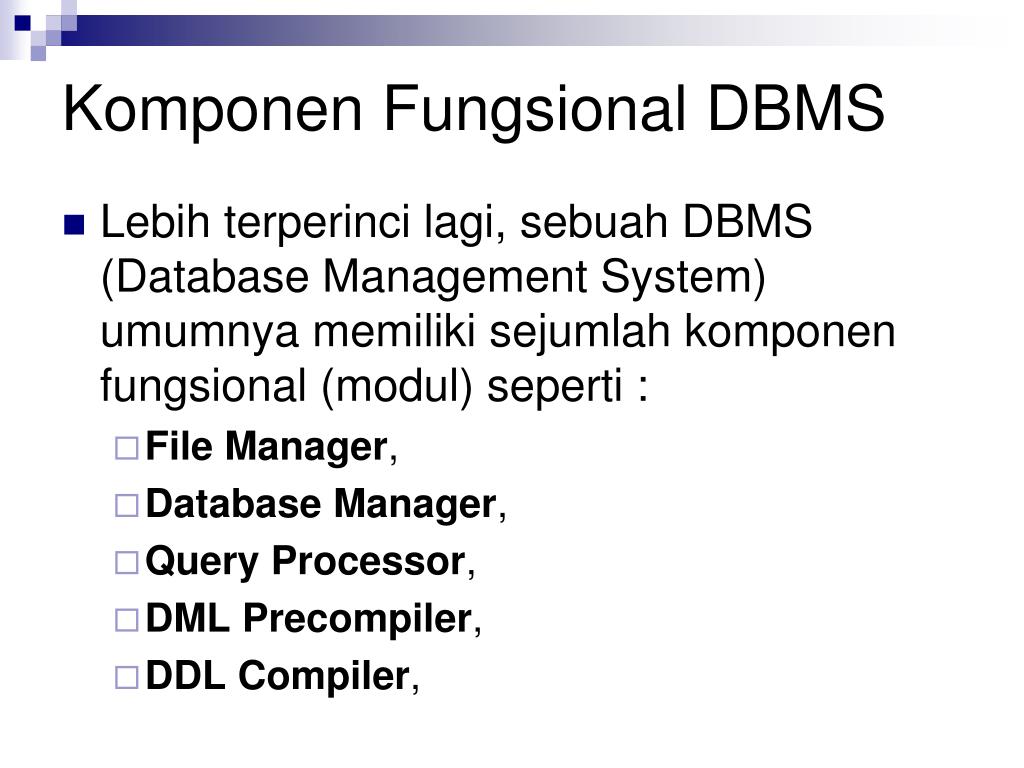 Komponen Fungsional DBMS

Lebih terperinci lagi, sebuah DBMS (Database Management System) umumnya memiliki sejumlah komponen fungsional (modul) seperti :

File Manager,
Database Manager,
Query Processor,
DML Precompiler,
DDL Compiler,